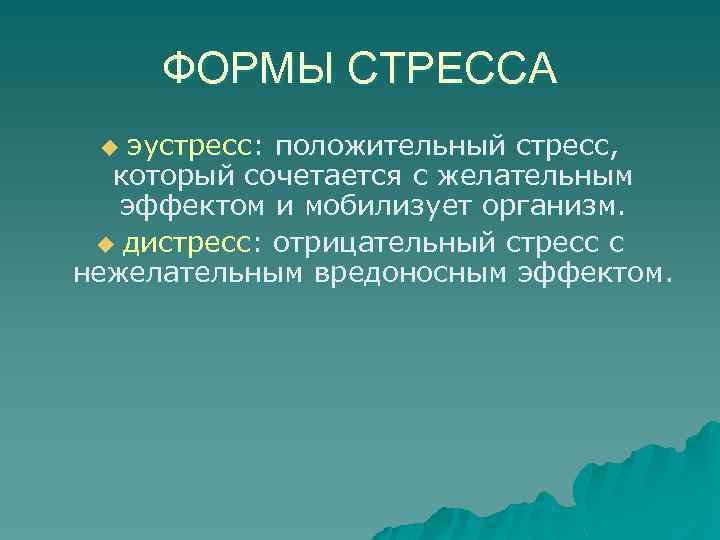 ФОРМЫ СТРЕССА

эустресс: положительный стресс, который сочетается с желательным эффектом и мобилизует организм.

дистресс: отрицательный стресс с нежелательным вредоносным эффектом.